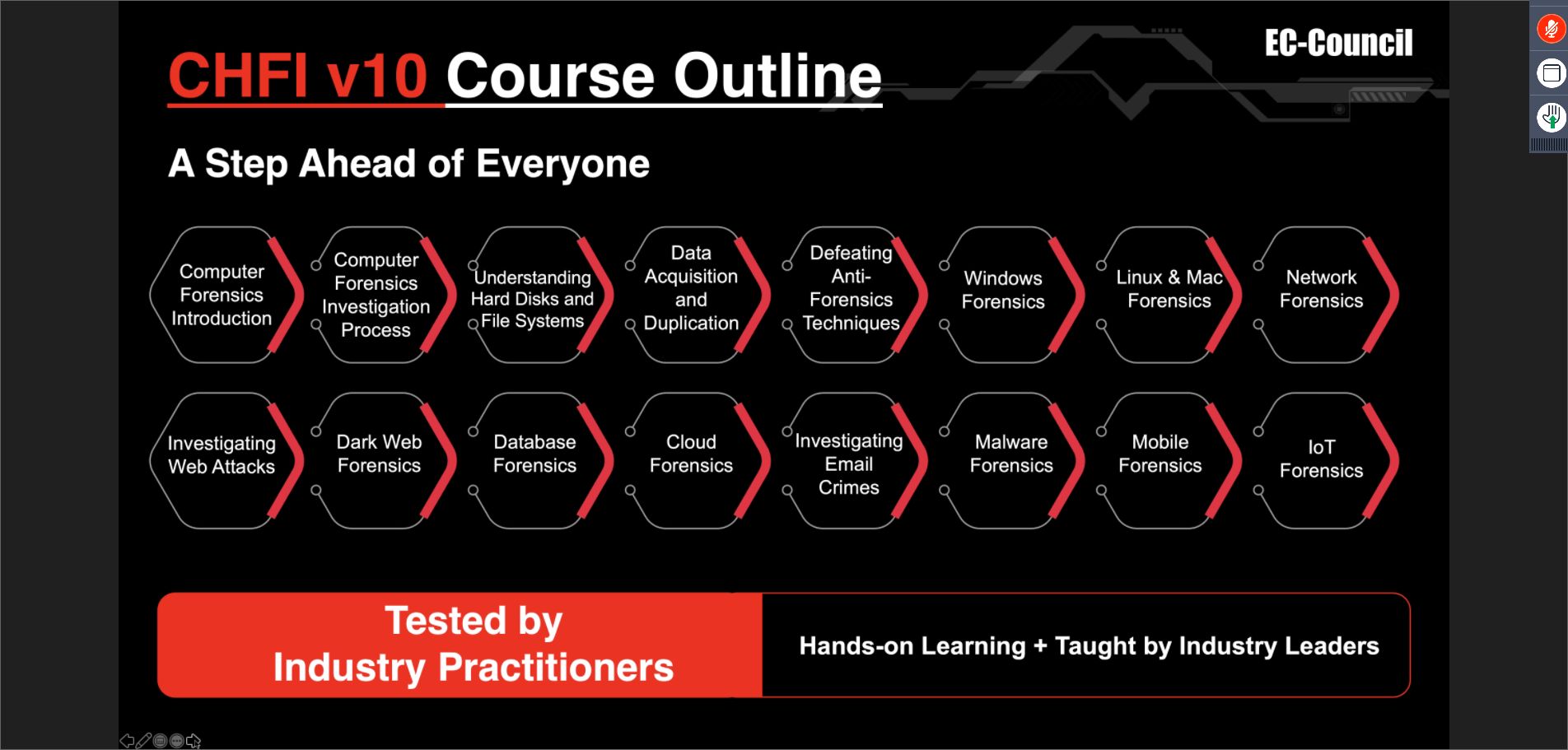 CHFI v10 Course Outline

EC-Council

A Step Ahead of Everyone

Computer Forensics Introduction

Computer Forensics Investigation Process

Understanding Hard Disks and File Systems

Data Acquisition and Duplication

Defeating Anti-Forensics Techniques

Windows Forensics

Linux & Mac Forensics

Network Forensics

Investigating Web Attacks

Dark Web Forensics

Database Forensics

Cloud Forensics

Investigating Email Crimes

Malware Forensics

Mobile Forensics

IoT Forensics

Tested by Industry Practitioners

Hands-on Learning + Taught by Industry Leaders